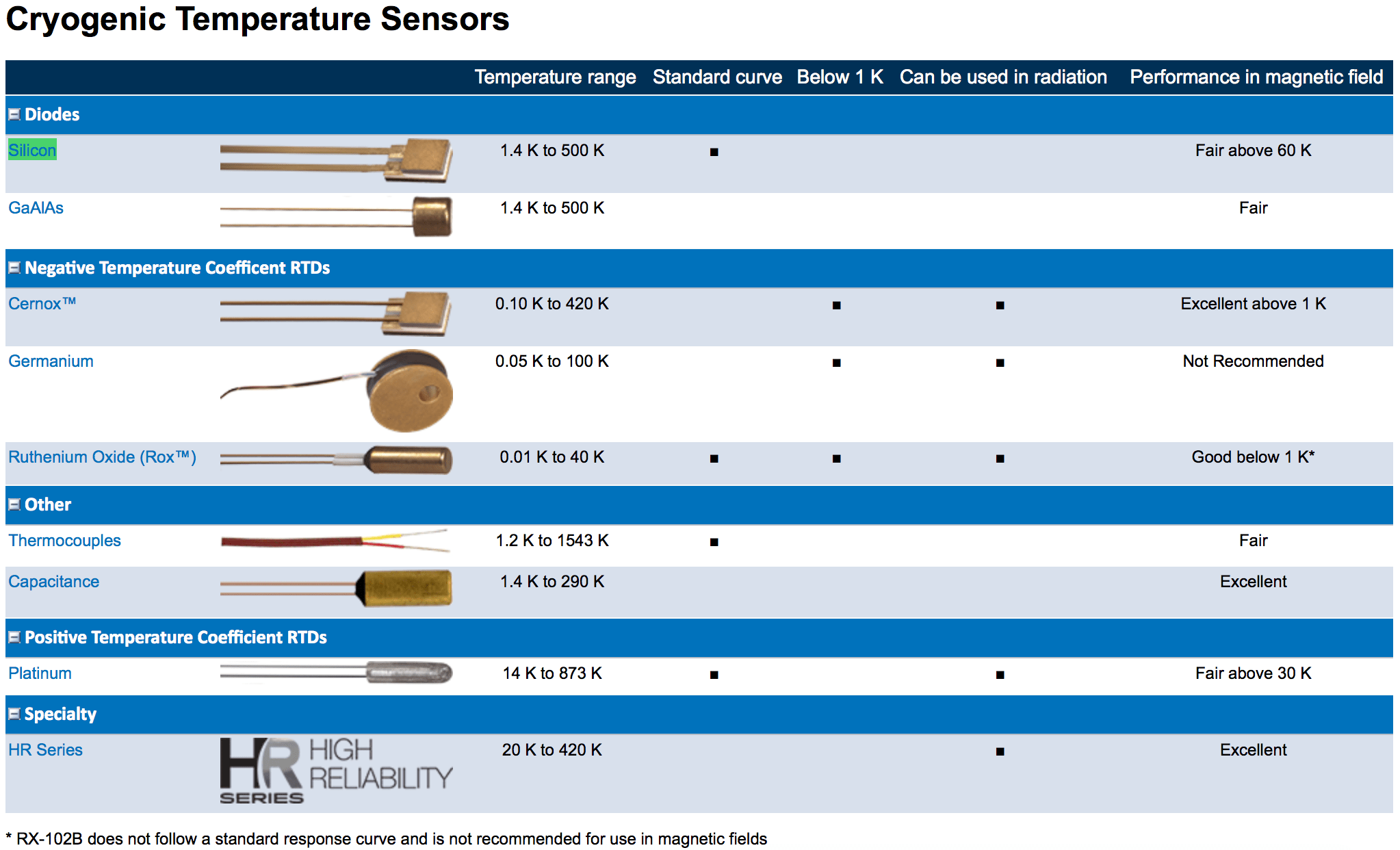 Cryogenic Temperature Sensors

| | | Temperature range | Standard curve | Below 1 K | Can be used in radiation | Performance in magnetic field |
|---|---|---|---|---|---|---|
| Diodes | | | | | | |
| Silicon | | 1.4 K to 500 K | ■ | | | Fair above 60 K |
| GaAlAs | | 1.4 K to 500 K | | | | Fair |
| Negative Temperature Coefficent RTDs | | | | | | |
| Cernox™ | | 0.10 K to 420 K | | ■ | ■ | Excellent above 1 K |
| Germanium | | 0.05 K to 100 K | | ■ | ■ | Not Recommended |
| Ruthenium Oxide (Rox™) | | 0.01 K to 40 K | ■ | ■ | ■ | Good below 1 K* |
| Other | | | | | | |
| Thermocouples | | 1.2 K to 1543 K | ■ | | | Fair |
| Capacitance | | 1.4 K to 290 K | | | | Excellent |
| Positive Temperature Coefficient RTDs | | | | | | |
| Platinum | | 14 K to 873 K | ■ | | ■ | Fair above 30 K |
| Specialty | | | | | | |
| HR Series | HR SERIES HIGH RELIABILITY | 20 K to 420 K | | | ■ | Excellent |

* RX-102B does not follow a standard response curve and is not recommended for use in magnetic fields